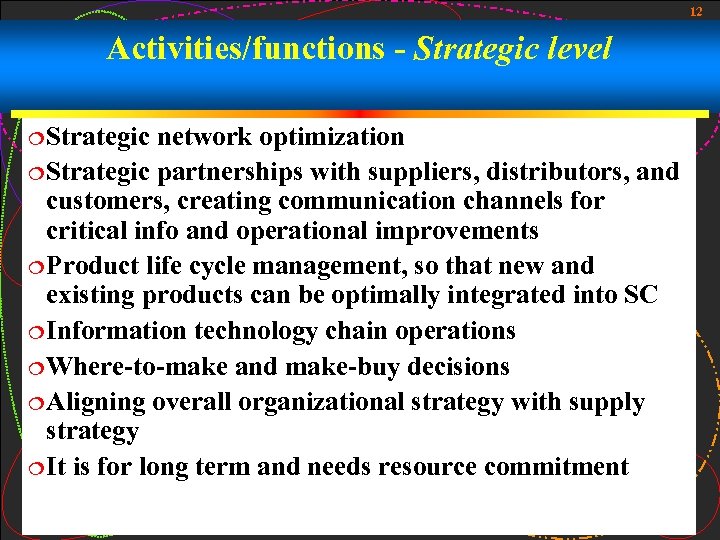 12

Activities/functions - Strategic level

Strategic network optimization

Strategic partnerships with suppliers, distributors, and customers, creating communication channels for critical info and operational improvements

Product life cycle management, so that new and existing products can be optimally integrated into SC

Information technology chain operations

Where-to-make and make-buy decisions

Aligning overall organizational strategy with supply strategy

It is for long term and needs resource commitment